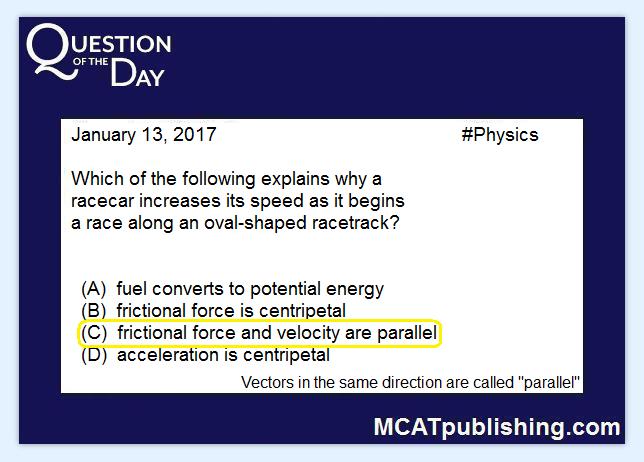 QUESTION OF THE DAY

January 13, 2017 #Physics

Which of the following explains why a racecar increases its speed as it begins a race along an oval-shaped racetrack?

(A) fuel converts to potential energy
(B) frictional force is centripetal
(C) frictional force and velocity are parallel
(D) acceleration is centripetal

Vectors in the same direction are called "parallel"

MCATpublishing.com